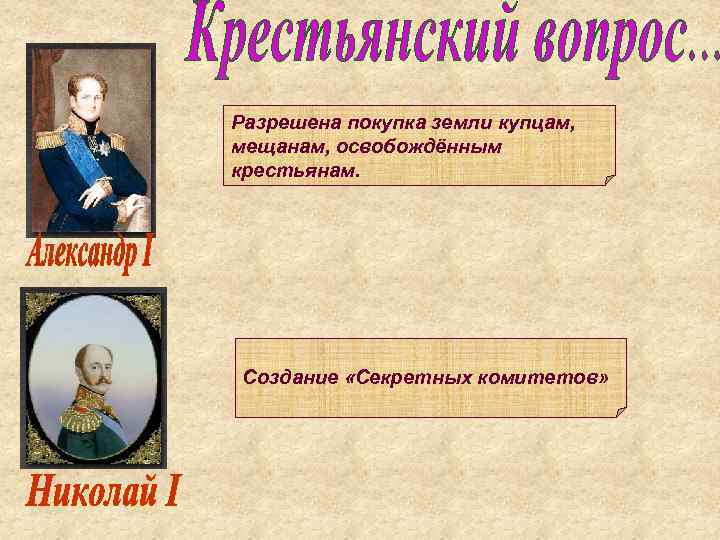 Крестьянский вопрос...

Разрешена покупка земли купцам, мещанам, освобождённым крестьянам.

Александр I

Создание «Секретных комитетов»

Николай I